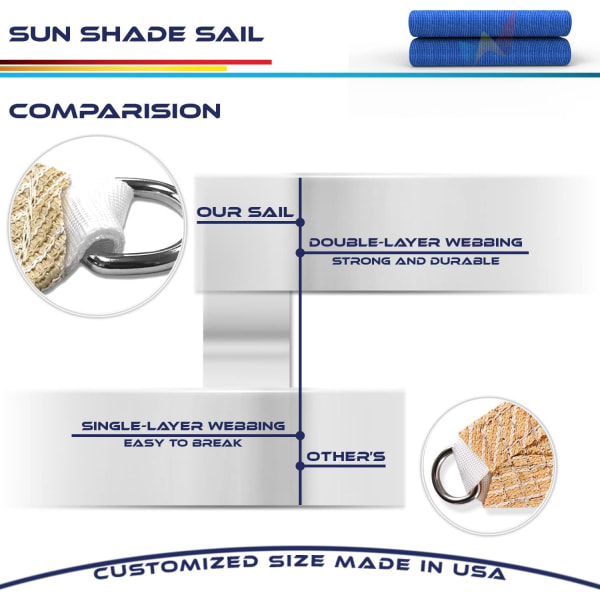 SUN SHADE SAIL

COMPARISION

OUR SAIL

DOUBLE-LAYER WEBBING
STRONG AND DURABLE

SINGLE-LAYER WEBBING
EASY TO BREAK

OTHER'S

CUSTOMIZED SIZE MADE IN USA